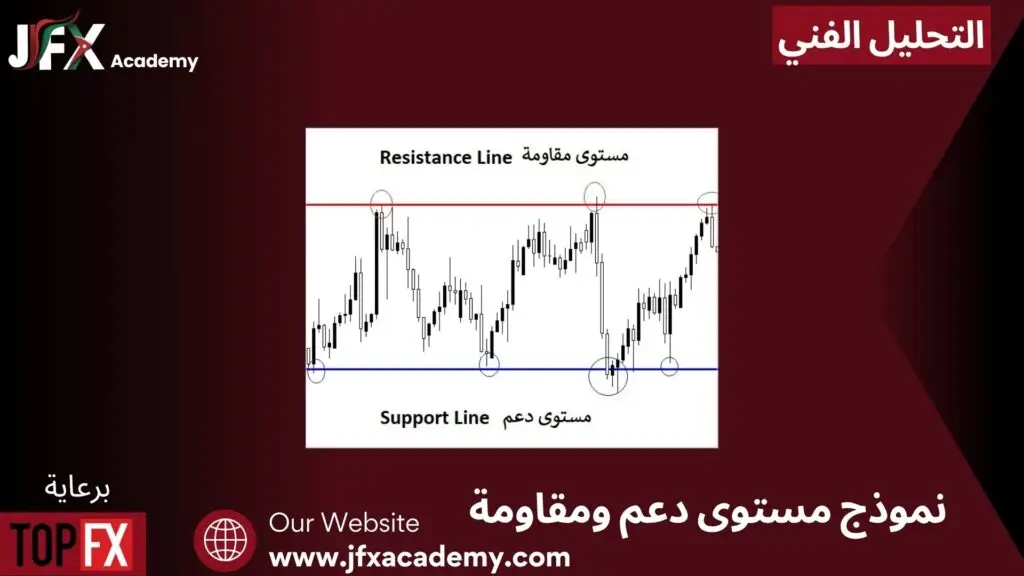 JFX Academy

التحليل الفني

Resistance Line مستوى مقاومة

Support Line مستوى دعم

برعاية

TOP FX

Our Website
www.jfxacademy.com

نموذج مستوى دعم ومقاومة